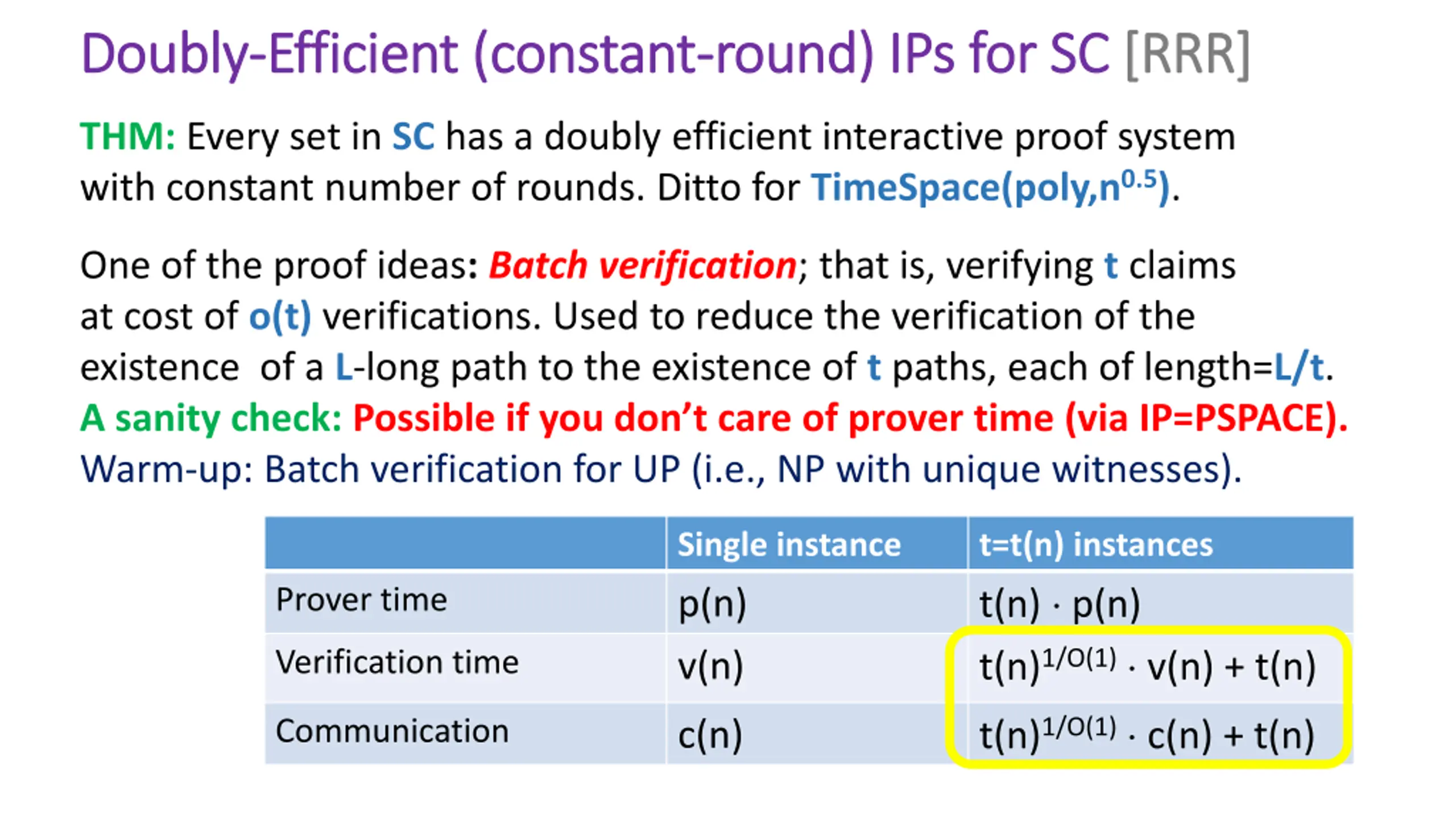 Doubly-Efficient (constant-round) IPs for SC [RRR]

THM: Every set in SC has a doubly efficient interactive proof system with constant number of rounds. Ditto for TimeSpace(poly,$n^{0.5}$).

One of the proof ideas: Batch verification; that is, verifying t claims at cost of o(t) verifications. Used to reduce the verification of the existence of a L-long path to the existence of t paths, each of length=L/t.
A sanity check: Possible if you don't care of prover time (via IP=PSPACE).
Warm-up: Batch verification for UP (i.e., NP with unique witnesses).

| | Single instance | t=t(n) instances |
|---|---|---|
| Prover time | p(n) | $t(n) \cdot p(n)$ |
| Verification time | v(n) | $t(n)^{1/O(1)} \cdot v(n) + t(n)$ |
| Communication | c(n) | $t(n)^{1/O(1)} \cdot c(n) + t(n)$ |